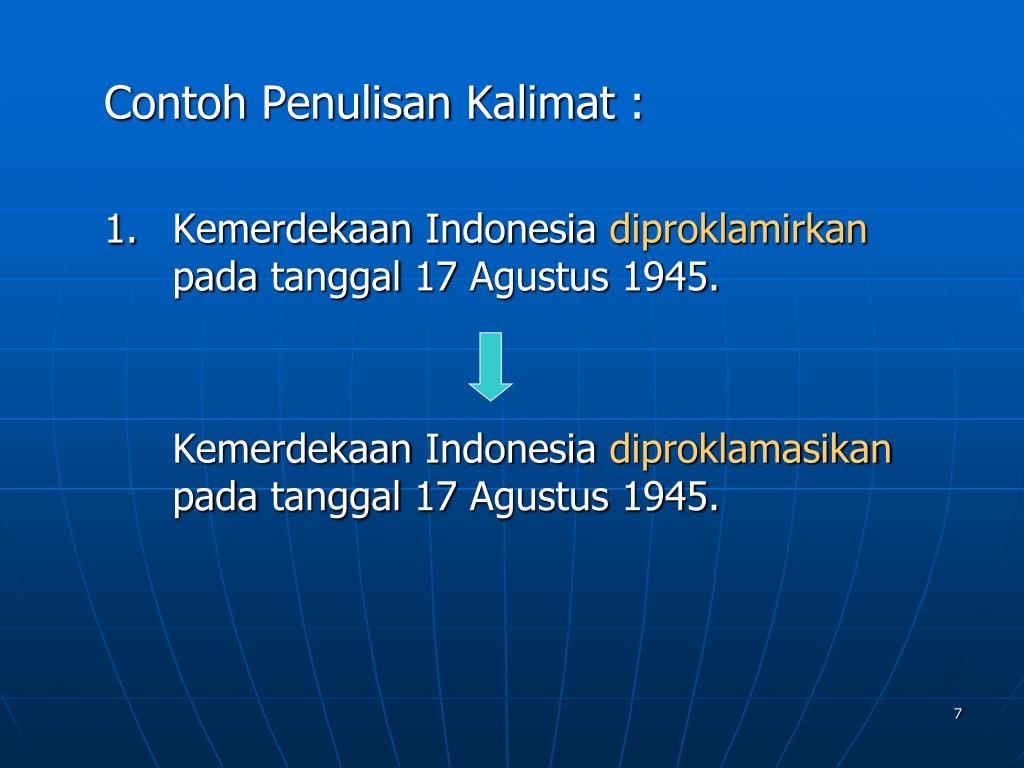 Contoh Penulisan Kalimat :

1. Kemerdekaan Indonesia diproklamirkan pada tanggal 17 Agustus 1945.

Kemerdekaan Indonesia diproklamasikan pada tanggal 17 Agustus 1945.

7